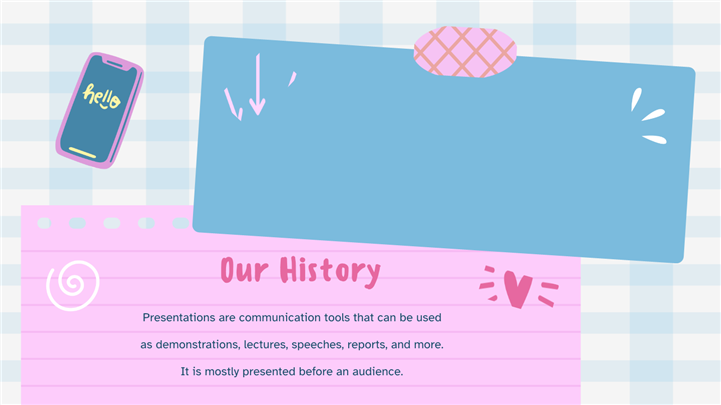 hello

Our History

Presentations are communication tools that can be used as demonstrations, lectures, speeches, reports, and more. It is mostly presented before an audience.